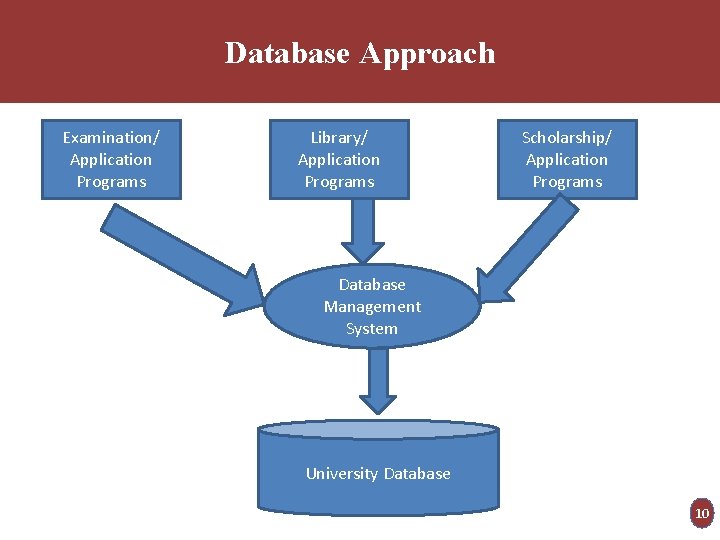 Database Approach

Examination/ Application Programs

Library/ Application Programs

Scholarship/ Application Programs

Database Management System

University Database

10